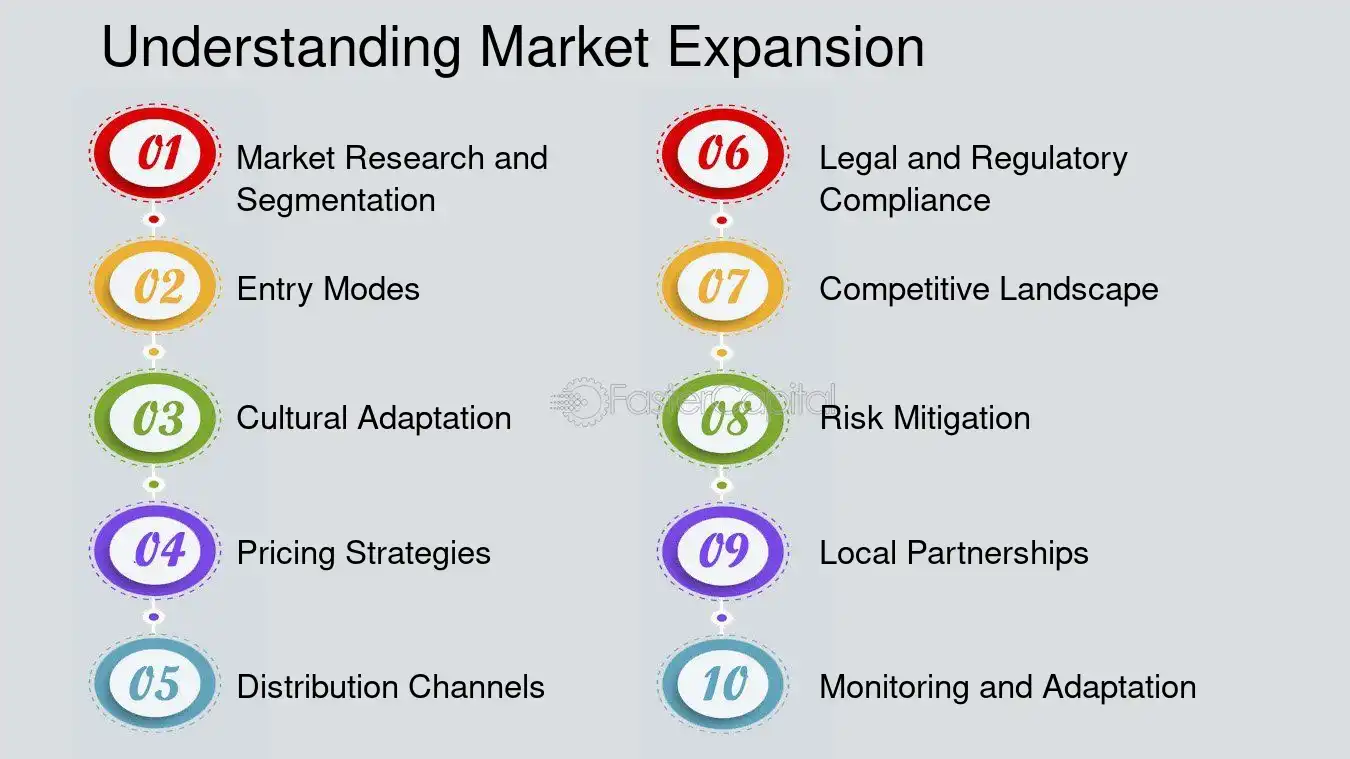 Understanding Market Expansion

01 Market Research and Segmentation

02 Entry Modes

03 Cultural Adaptation

04 Pricing Strategies

05 Distribution Channels

06 Legal and Regulatory Compliance

07 Competitive Landscape

08 Risk Mitigation

09 Local Partnerships

10 Monitoring and Adaptation

FasterCapital